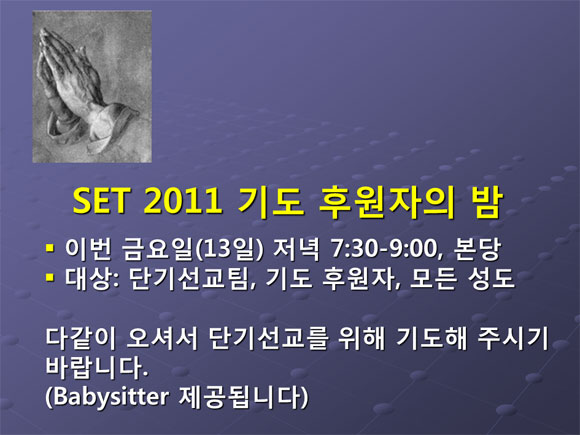 SET 2011 기도 후원자의 밤

▪ 이번 금요일(13일) 저녁 7:30-9:00, 본당
▪ 대상: 단기선교팀, 기도 후원자, 모든 성도

다같이 오셔서 단기선교를 위해 기도해 주시기 바랍니다.
(Babysitter 제공됩니다)